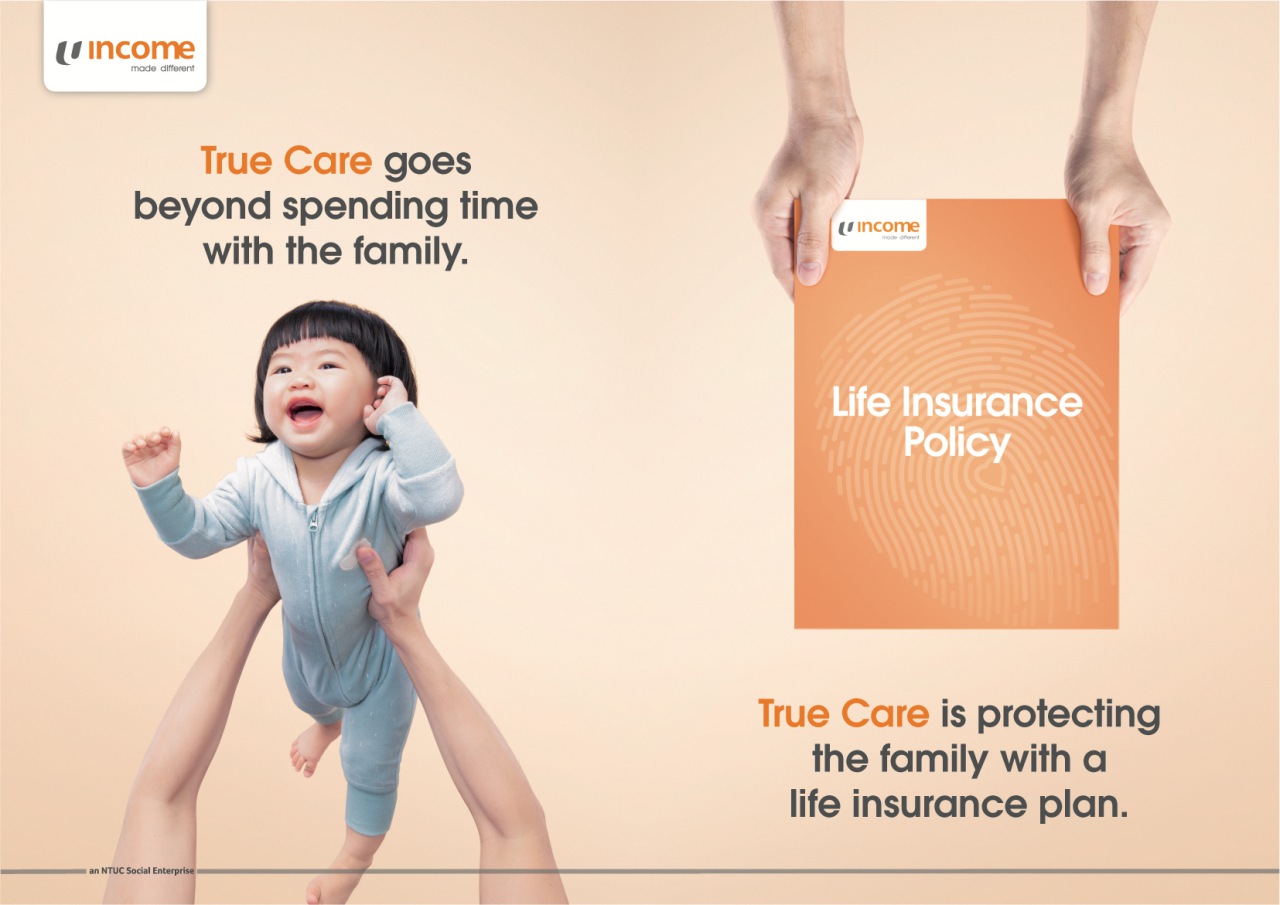 income
made different

True Care goes beyond spending time with the family.

income
made different

Life Insurance Policy

True Care is protecting the family with a life insurance plan.

an NTUC Social Enterprise